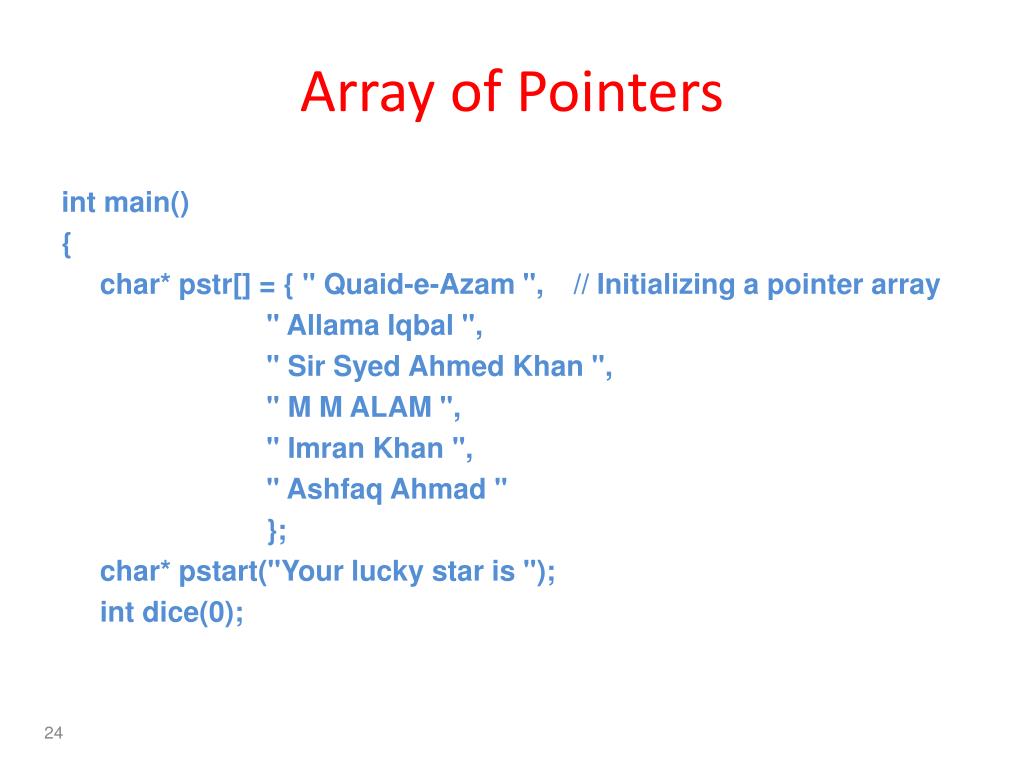 Array of Pointers

int main()
{
char* pstr[] = { " Quaid-e-Azam ", // Initializing a pointer array
" Allama Iqbal ",
" Sir Syed Ahmed Khan ",
" M M ALAM ",
" Imran Khan ",
" Ashfaq Ahmad "
};
char* pstart("Your lucky star is ");
int dice(0);

24